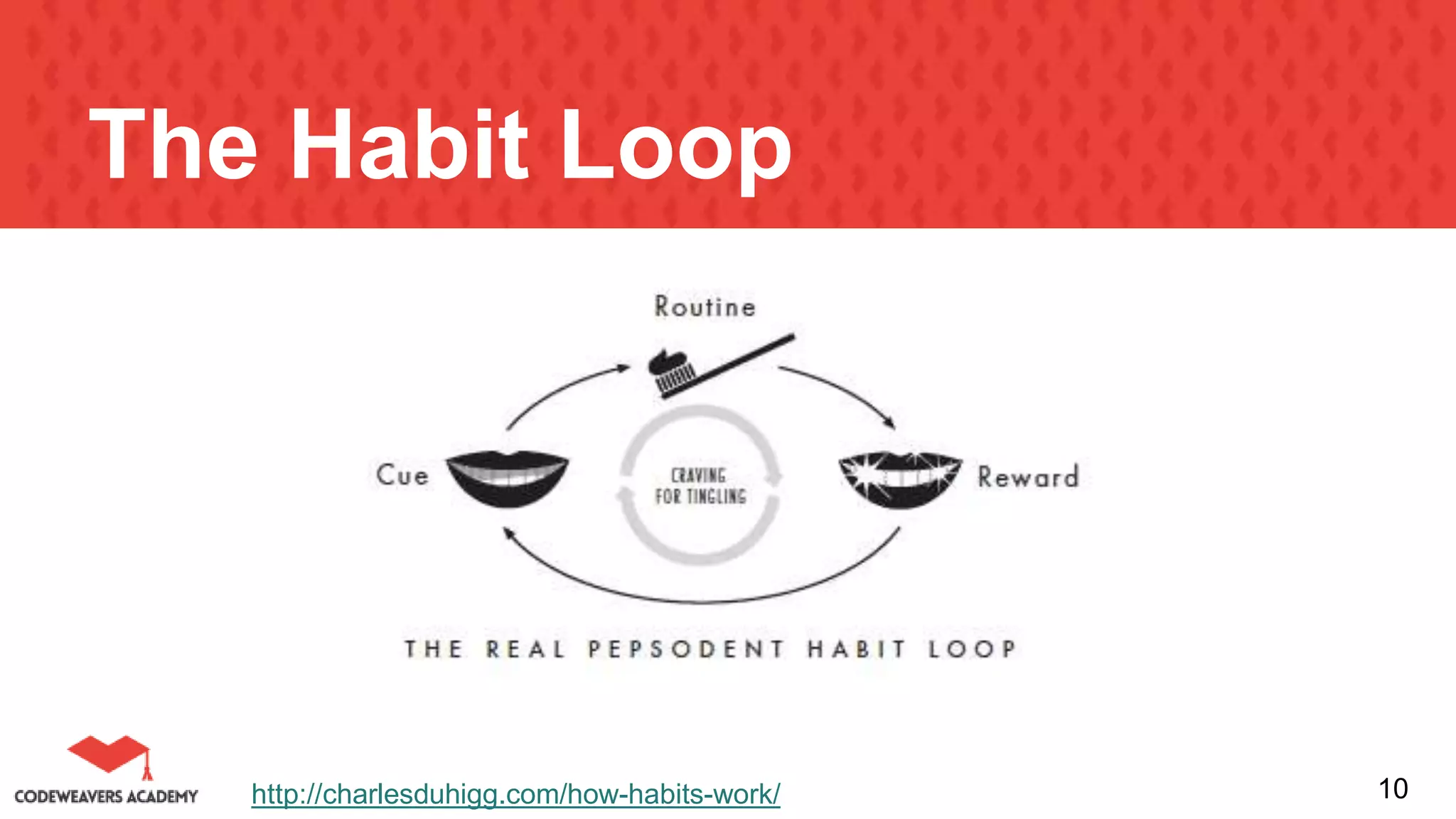 The Habit Loop

Routine

Cue

CRAVING FOR TINGLING

Reward

THE REAL PEPSODENT HABIT LOOP

CODEWEAVERS ACADEMY

http://charlesduhigg.com/how-habits-work/

10